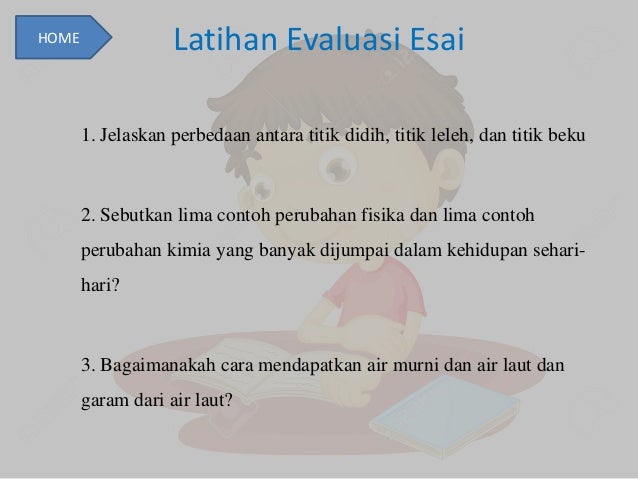 HOME

Latihan Evaluasi Esai

1. Jelaskan perbedaan antara titik didih, titik leleh, dan titik beku

2. Sebutkan lima contoh perubahan fisika dan lima contoh perubahan kimia yang banyak dijumpai dalam kehidupan sehari-hari?

3. Bagaimanakah cara mendapatkan air murni dan air laut dan garam dari air laut?